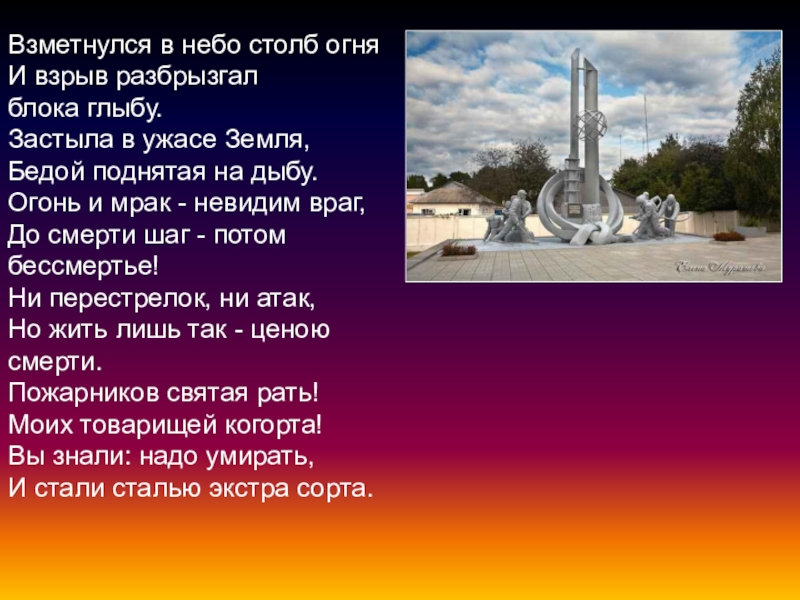 Взметнулся в небо столб огня
И взрыв разбрызгал
блока глыбу.
Застыла в ужасе Земля,
Бедой поднятая на дыбу.
Огонь и мрак - невидим враг,
До смерти шаг - потом
бессмертье!
Ни перестрелок, ни атак,
Но жить лишь так - ценою
смерти.
Пожарников святая рать!
Моих товарищей когорта!
Вы знали: надо умирать,
И стали сталью экстра сорта.

Елена Муравьева